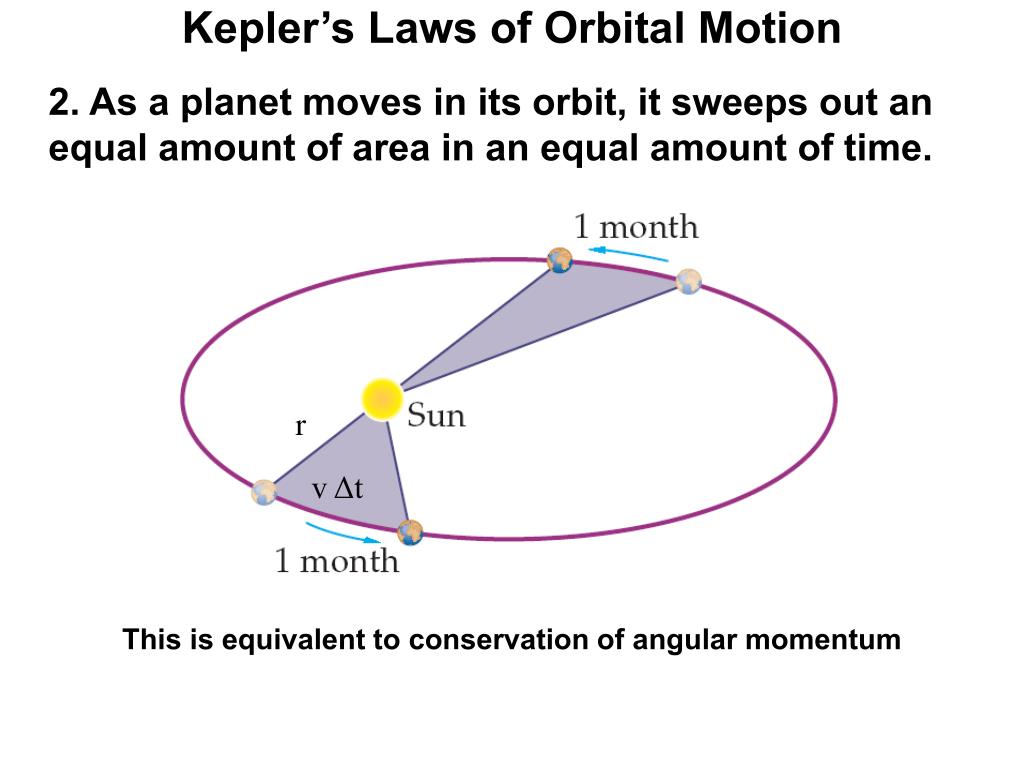 Kepler's Laws of Orbital Motion

2. As a planet moves in its orbit, it sweeps out an equal amount of area in an equal amount of time.

1 month

Sun

r

v $\Delta$t

1 month

This is equivalent to conservation of angular momentum